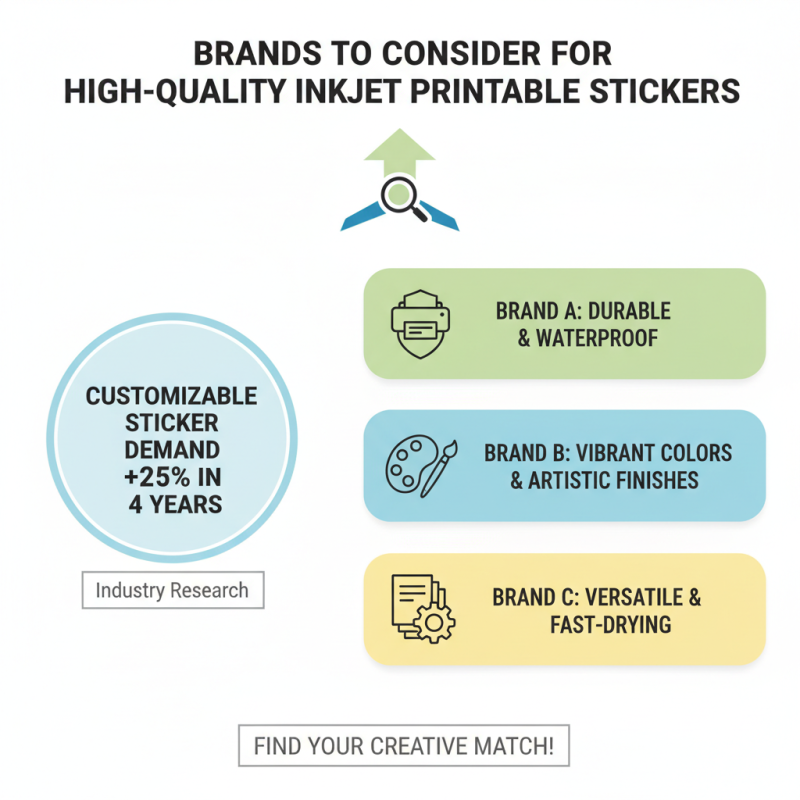 BRANDS TO CONSIDER FOR HIGH-QUALITY INKJET PRINTABLE STICKERS

CUSTOMIZABLE STICKER DEMAND +25% IN 4 YEARS

Industry Research

BRAND A: DURABLE & WATERPROOF

BRAND B: VIBRANT COLORS & ARTISTIC FINISHES

BRAND C: VERSATILE & FAST-DRYING

FIND YOUR CREATIVE MATCH!